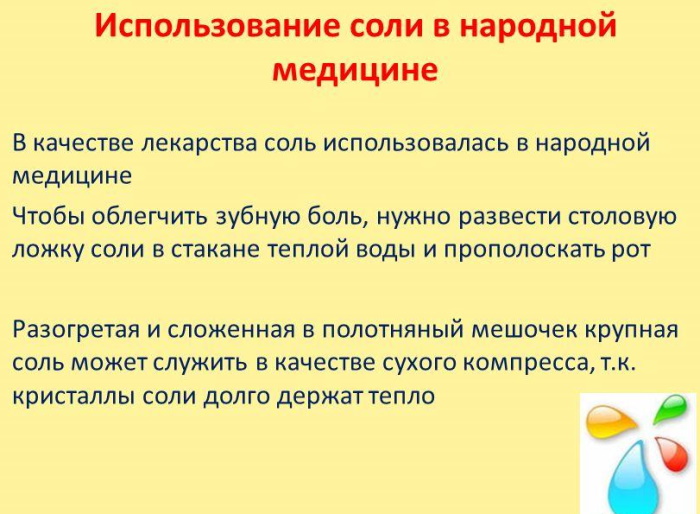 Использование соли в народной медицине

В качестве лекарства соль использовалась в народной медицине

Чтобы облегчить зубную боль, нужно развести столовую ложку соли в стакане теплой воды и прополоскать рот

Разогретая и сложенная в полотняный мешочек крупная соль может служить в качестве сухого компресса, т.к. кристаллы соли долго держат тепло